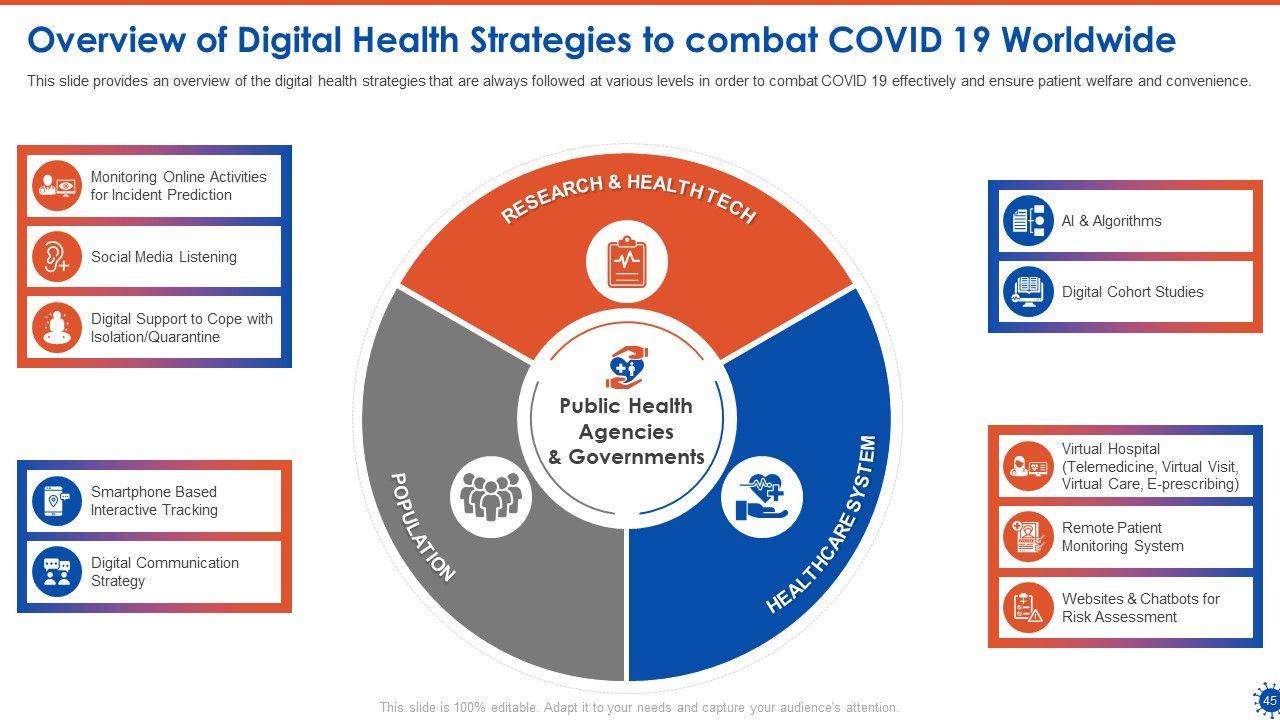 Overview of Digital Health Strategies to combat COVID 19 Worldwide

This slide provides an overview of the digital health strategies that are always followed at various levels in order to combat COVID 19 effectively and ensure patient welfare and convenience.

Monitoring Online Activities for Incident Prediction

Social Media Listening

Digital Support to Cope with Isolation/Quarantine

Smartphone Based Interactive Tracking

Digital Communication Strategy

RESEARCH & HEALTH TECH

Public Health Agencies & Governments

POPULATION

HEALTHCARE SYSTEM

AI & Algorithms

Digital Cohort Studies

Virtual Hospital (Telemedicine, Virtual Visit, Virtual Care, E-prescribing)

Remote Patient Monitoring System

Websites & Chatbots for Risk Assessment

This slide is 100% editable. Adapt it to your needs and capture your audience's attention.

45